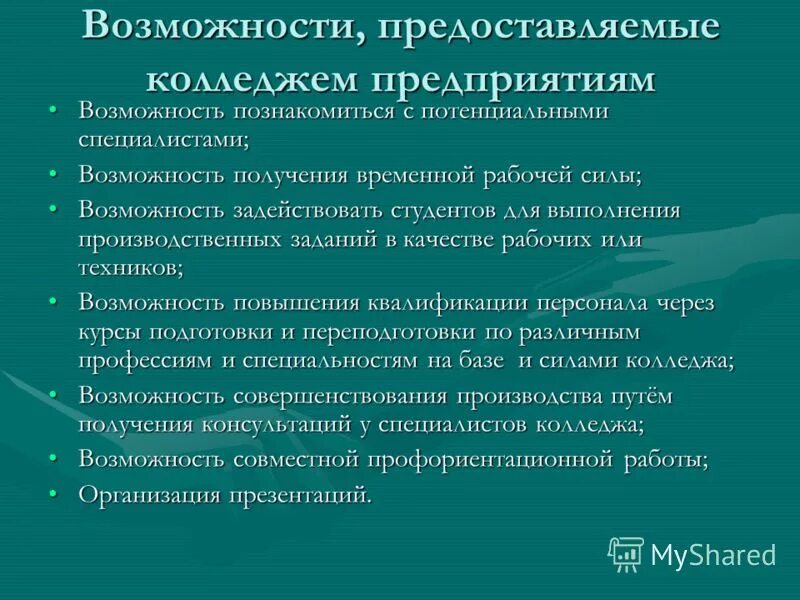 Возможности, предоставляемые колледжем предприятиям

• Возможность познакомиться с потенциальными специалистами;
• Возможность получения временной рабочей силы;
• Возможность задействовать студентов для выполнения производственных заданий в качестве рабочих или техников;
• Возможность повышения квалификации персонала через курсы подготовки и переподготовки по различным профессиям и специальностям на базе и силами колледжа;
• Возможность совершенствования производства путём получения консультаций у специалистов колледжа;
• Возможность совместной профориентационной работы;
• Организация презентаций.

MyShared